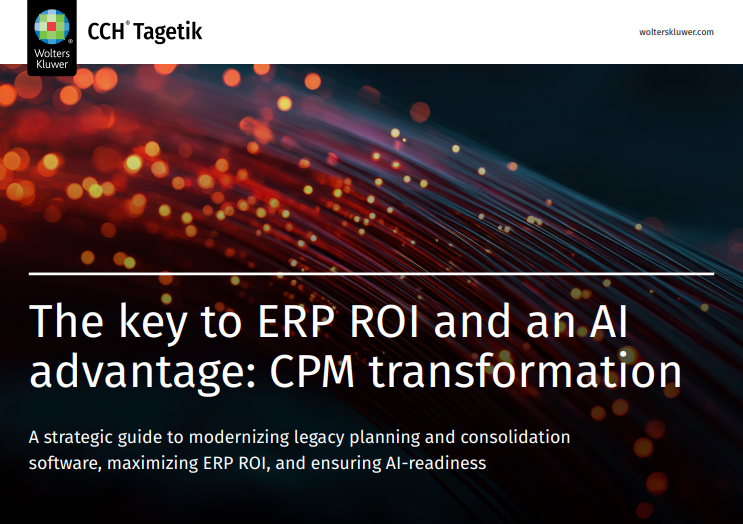 Wolters Kluwer

CCH® Tagetik

wolterskluwer.com

The key to ERP ROI and an AI advantage: CPM transformation

A strategic guide to modernizing legacy planning and consolidation software, maximizing ERP ROI, and ensuring AI-readiness